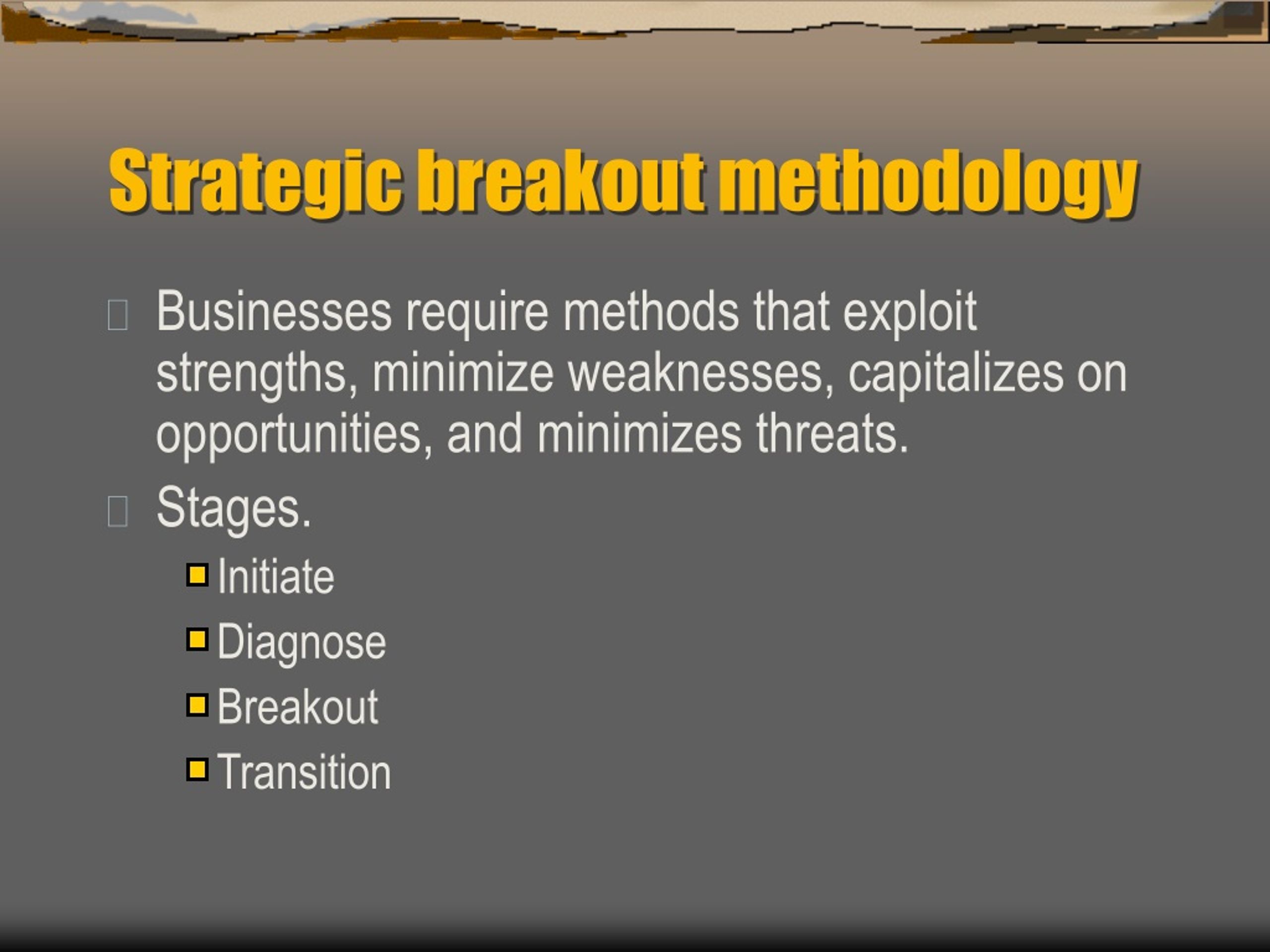 Strategic breakout methodology

Businesses require methods that exploit strengths, minimize weaknesses, capitalizes on opportunities, and minimizes threats.

Stages.

Initiate

Diagnose

Breakout

Transition